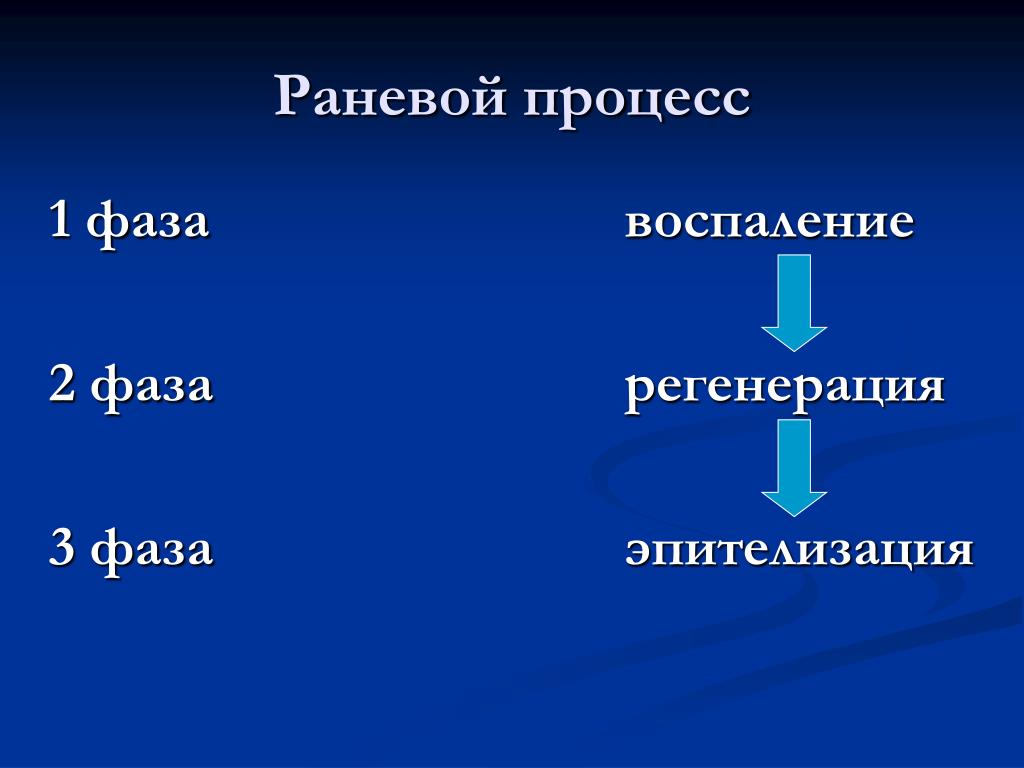 Раневой процесс

1 фаза воспаление

2 фаза регенерация

3 фаза эпителизация